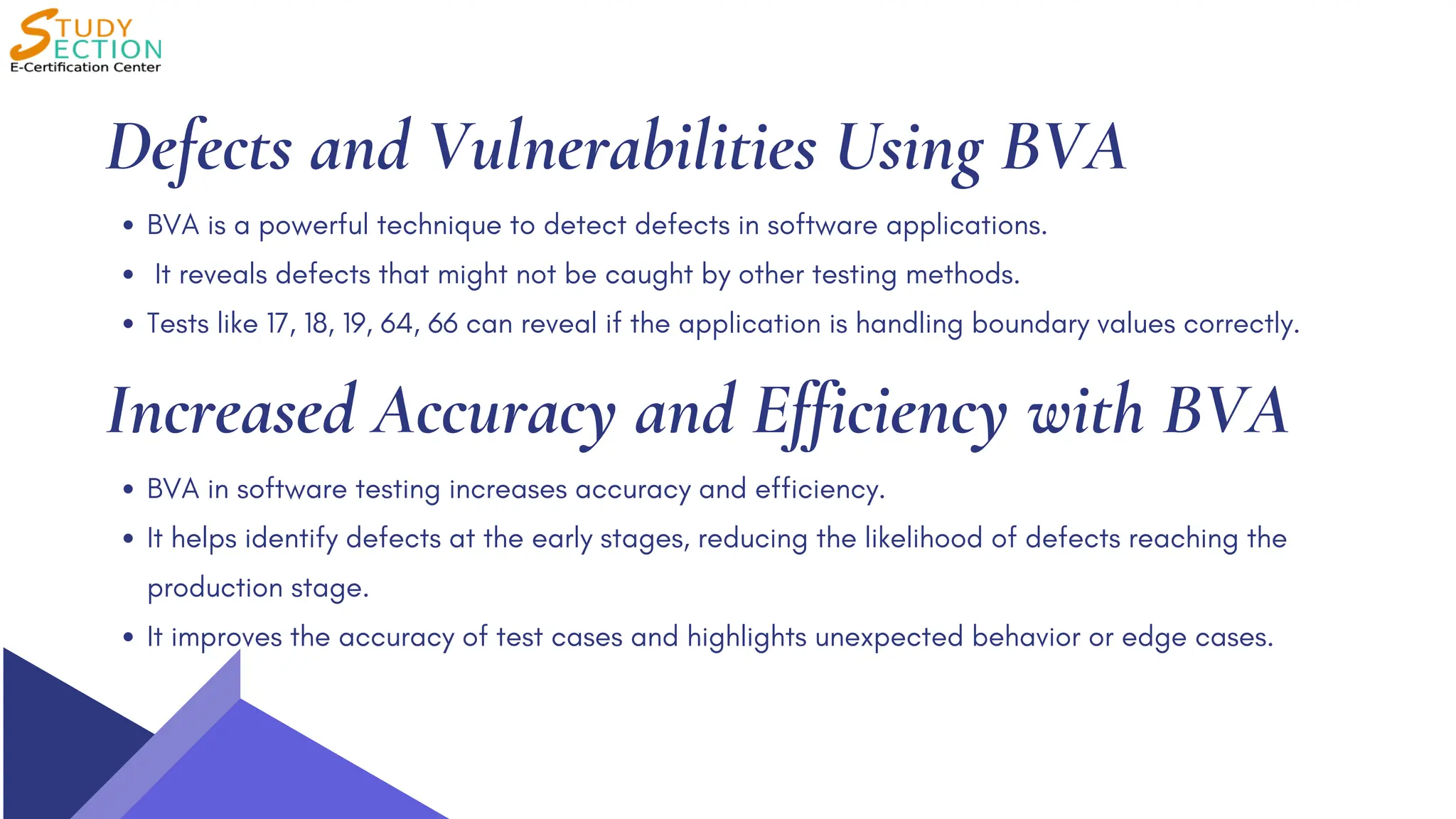 STUDY SECTION
E-Certification Center

Defects and Vulnerabilities Using BVA

• BVA is a powerful technique to detect defects in software applications.
• It reveals defects that might not be caught by other testing methods.
• Tests like 17, 18, 19, 64, 66 can reveal if the application is handling boundary values correctly.

Increased Accuracy and Efficiency with BVA

• BVA in software testing increases accuracy and efficiency.
• It helps identify defects at the early stages, reducing the likelihood of defects reaching the production stage.
• It improves the accuracy of test cases and highlights unexpected behavior or edge cases.